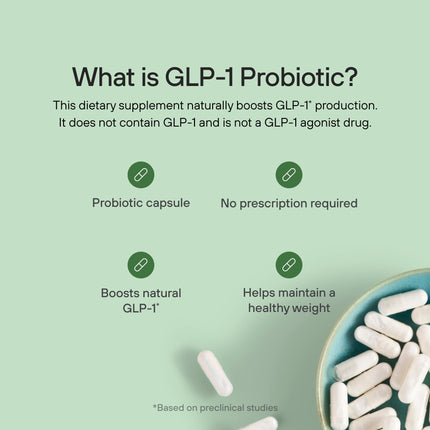 What is GLP-1 Probiotic?

This dietary supplement naturally boosts GLP-1* production. It does not contain GLP-1 and is not a GLP-1 agonist drug.

Probiotic capsule

No prescription required

Boosts natural GLP-1*

Helps maintain a healthy weight

*Based on preclinical studies